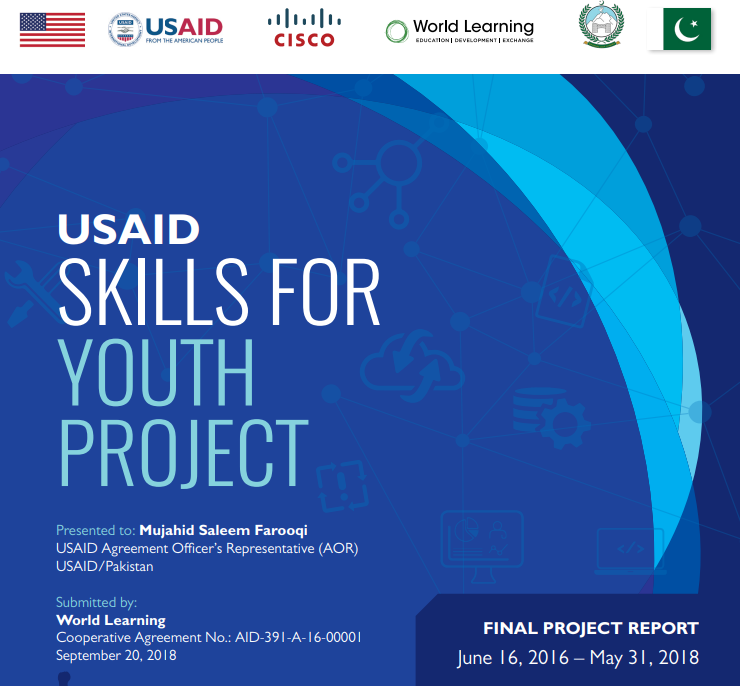 USAID
FROM THE AMERICAN PEOPLE

CISCO

World Learning
EDUCATION | DEVELOPMENT | EXCHANGE

USAID
SKILLS FOR
YOUTH
PROJECT

Presented to: Mujahid Saleem Farooqi
USAID Agreement Officer's Representative (AOR)
USAID/Pakistan

Submitted by:
World Learning
Cooperative Agreement No.: AID-391-A-16-00001
September 20, 2018

FINAL PROJECT REPORT
June 16, 2016 – May 31, 2018